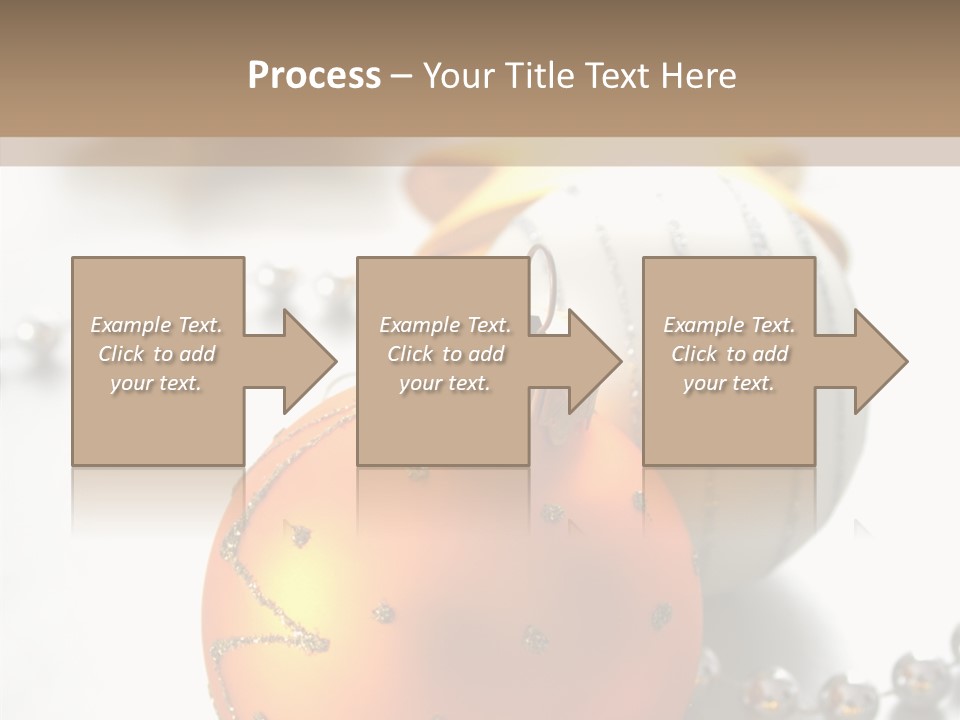 Process – Your Title Text Here

Example Text. Click to add your text.

Example Text. Click to add your text.

Example Text. Click to add your text.